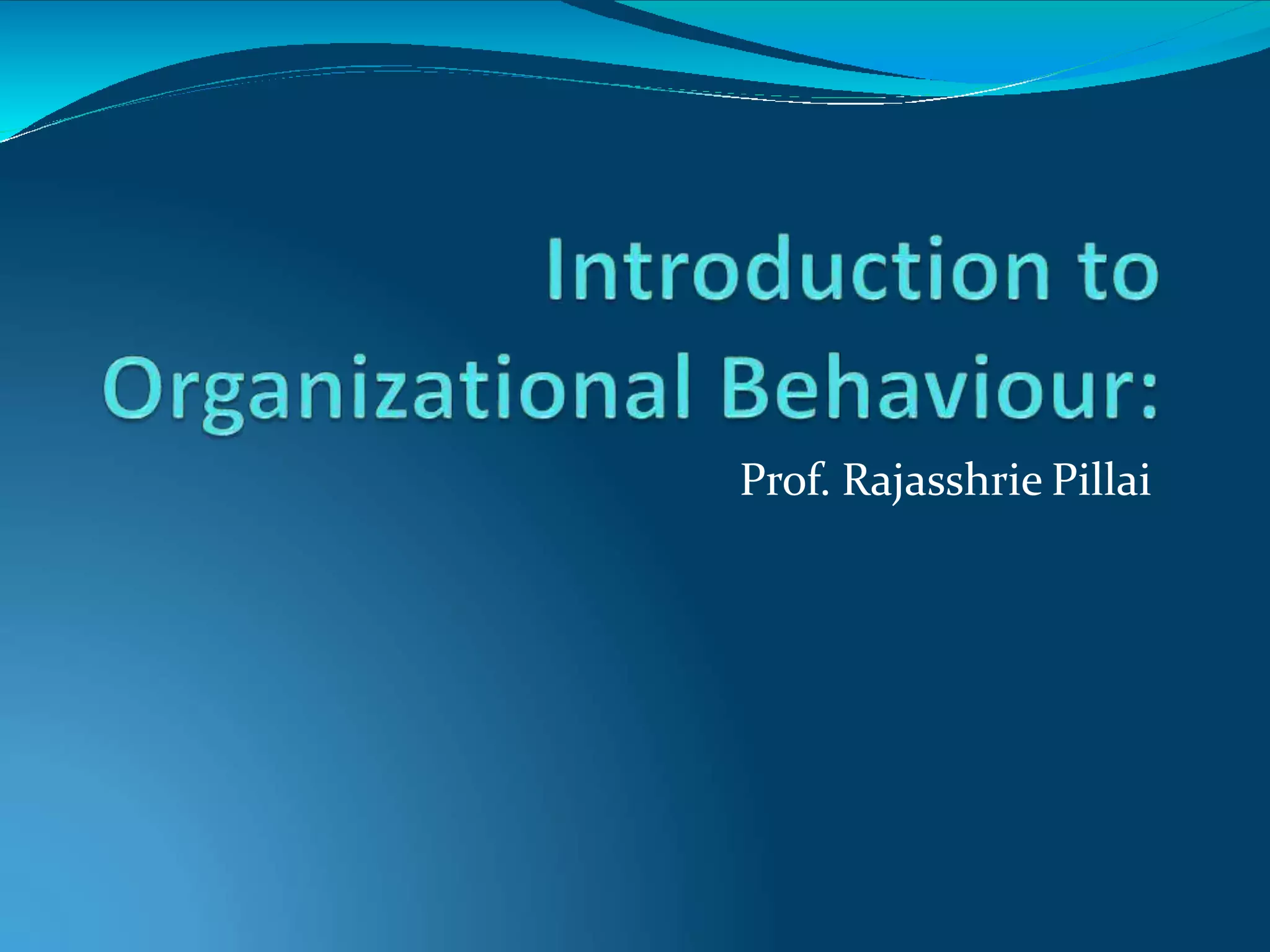 Introduction to Organizational Behaviour:

Prof. Rajasshrie Pillai